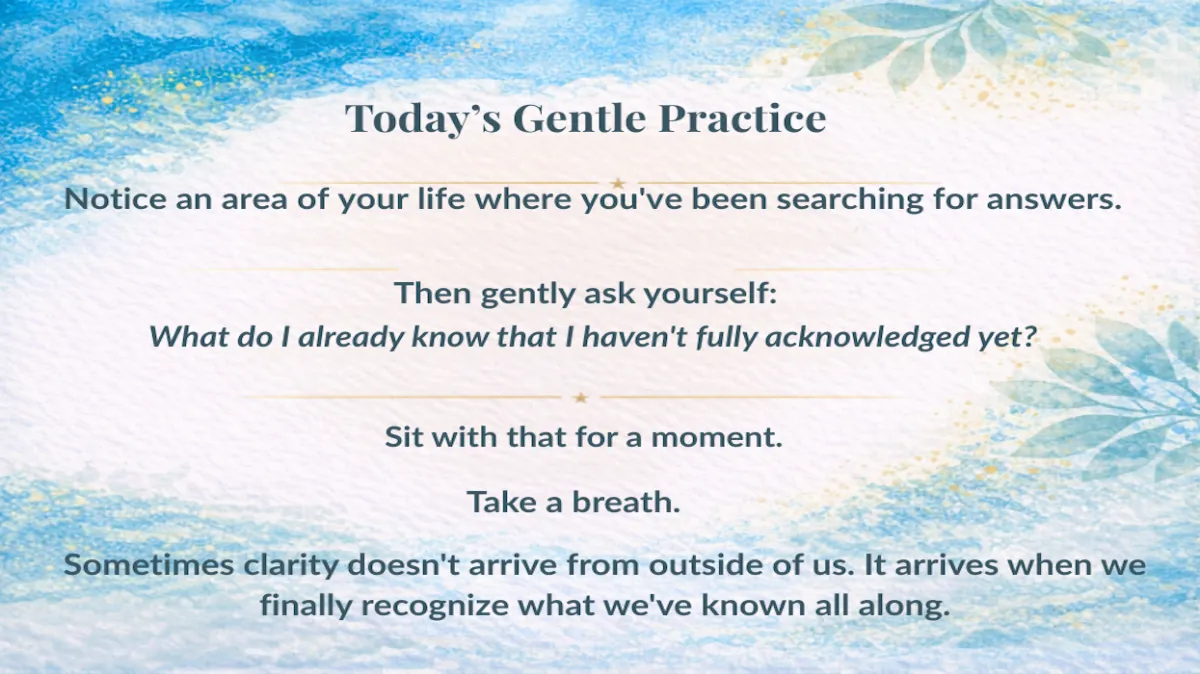 Today's Gentle Practice

Notice an area of your life where you've been searching for answers.

Then gently ask yourself:
What do I already know that I haven't fully acknowledged yet?

Sit with that for a moment.

Take a breath.

Sometimes clarity doesn't arrive from outside of us. It arrives when we finally recognize what we've known all along.